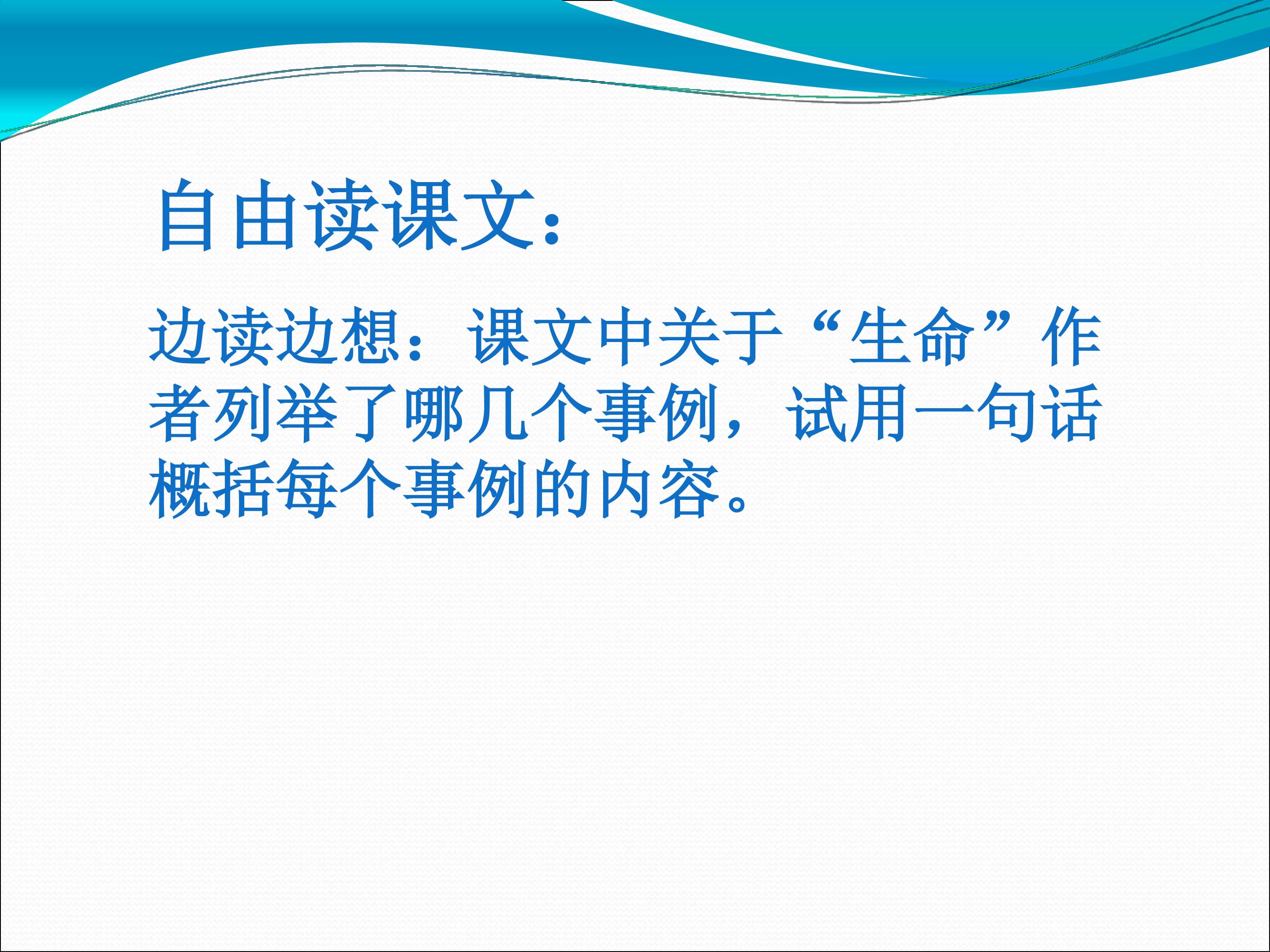 自由读课文：

边读边想：课文中关于“生命”作者列举了哪几个事例，试用一句话概括每个事例的内容。